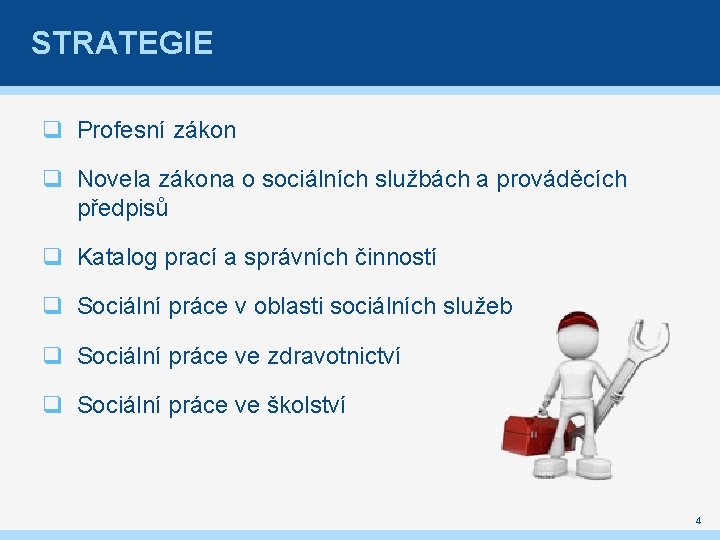 STRATEGIE

❑ Profesní zákon

❑ Novela zákona o sociálních službách a prováděcích předpisů

❑ Katalog prací a správních činností

❑ Sociální práce v oblasti sociálních služeb

❑ Sociální práce ve zdravotnictví

❑ Sociální práce ve školství

4